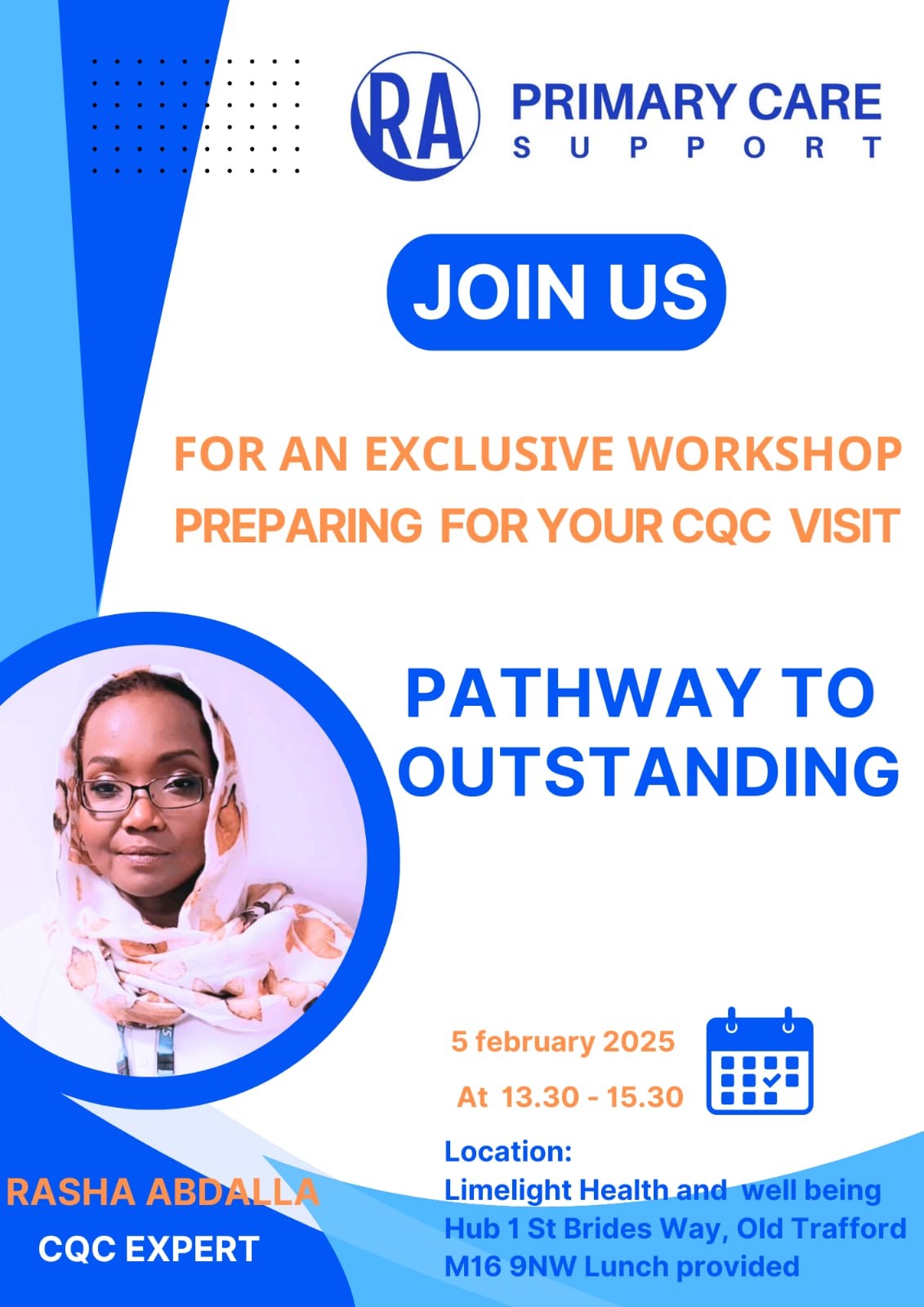 RA PRIMARY CARE SUPPORT

JOIN US

FOR AN EXCLUSIVE WORKSHOP PREPARING FOR YOUR CQC VISIT

PATHWAY TO OUTSTANDING

5 february 2025

At 13.30 - 15.30

Location:
Limelight Health and well being Hub 1 St Brides Way, Old Trafford M16 9NW Lunch provided

RASHA ABDALLA
CQC EXPERT